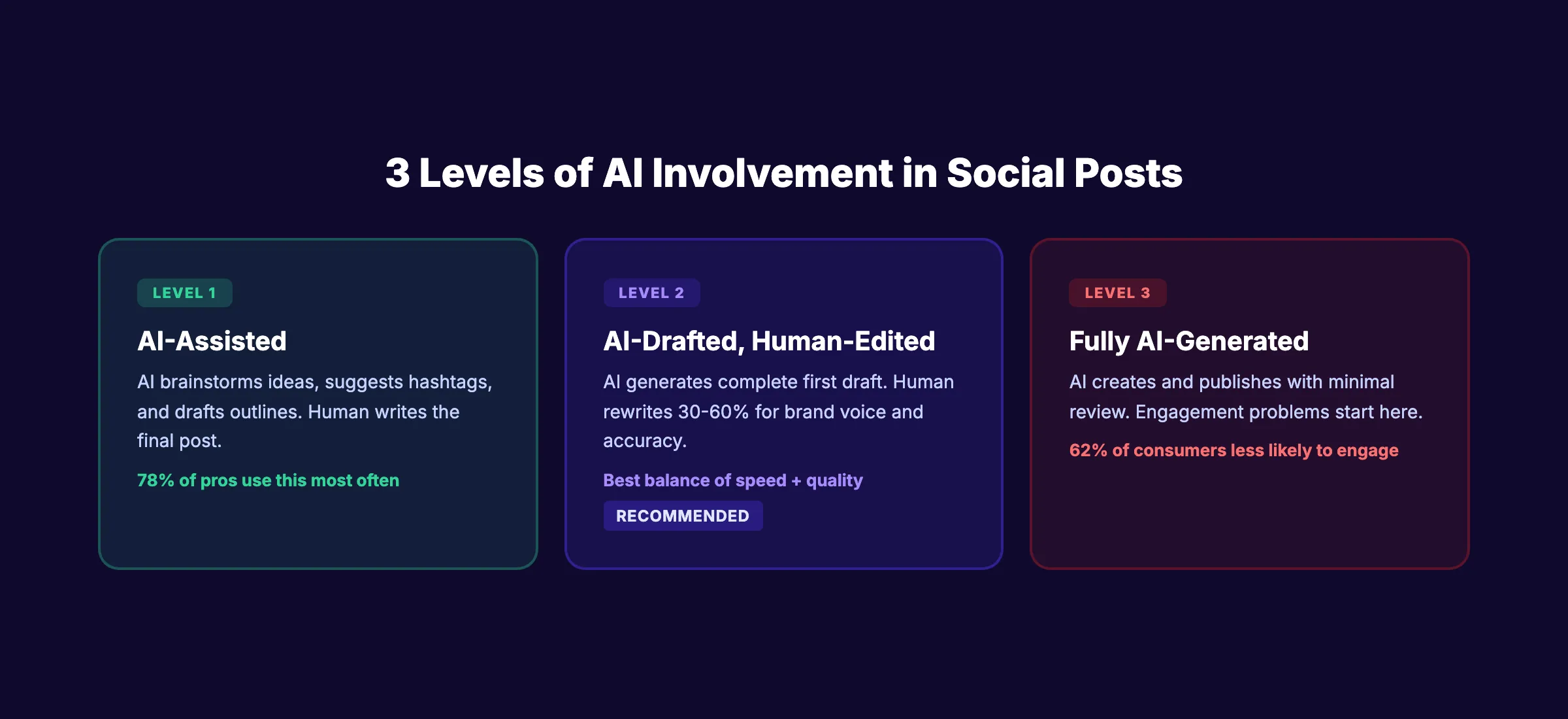 3 Levels of AI Involvement in Social Posts

LEVEL 1

AI-Assisted

AI brainstorms ideas, suggests hashtags, and drafts outlines. Human writes the final post.

78% of pros use this most often

LEVEL 2

AI-Drafted, Human-Edited

AI generates complete first draft. Human rewrites 30-60% for brand voice and accuracy.

Best balance of speed + quality

RECOMMENDED

LEVEL 3

Fully AI-Generated

AI creates and publishes with minimal review. Engagement problems start here.

62% of consumers less likely to engage